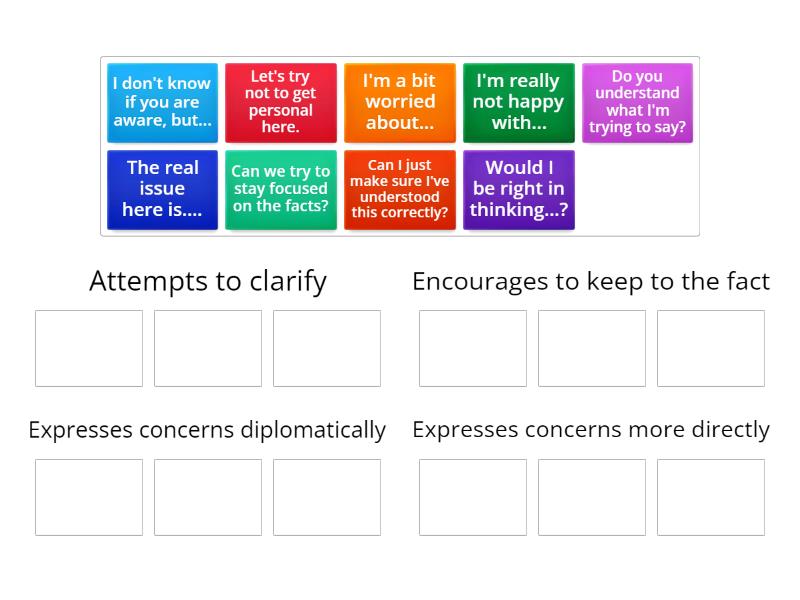 I don't know if you are aware, but...

Let's try not to get personal here.

I'm a bit worried about...

I'm really not happy with...

Do you understand what I'm trying to say?

The real issue here is....

Can we try to stay focused on the facts?

Can I just make sure I've understood this correctly?

Would I be right in thinking...?

Attempts to clarify

Encourages to keep to the fact

Expresses concerns diplomatically

Expresses concerns more directly